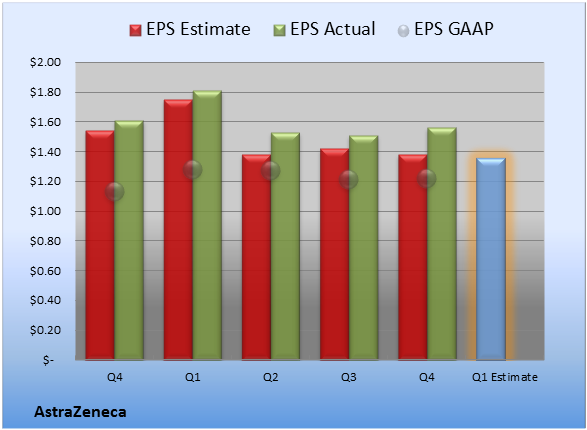 EPS Estimate EPS Actual EPS GAAP

$2.00
$1.80
$1.60
$1.40
$1.20
$1.00
$0.80
$0.60
$0.40
$0.20
$-

Q4 Q1 Q2 Q3 Q4 Q1 Estimate

AstraZeneca